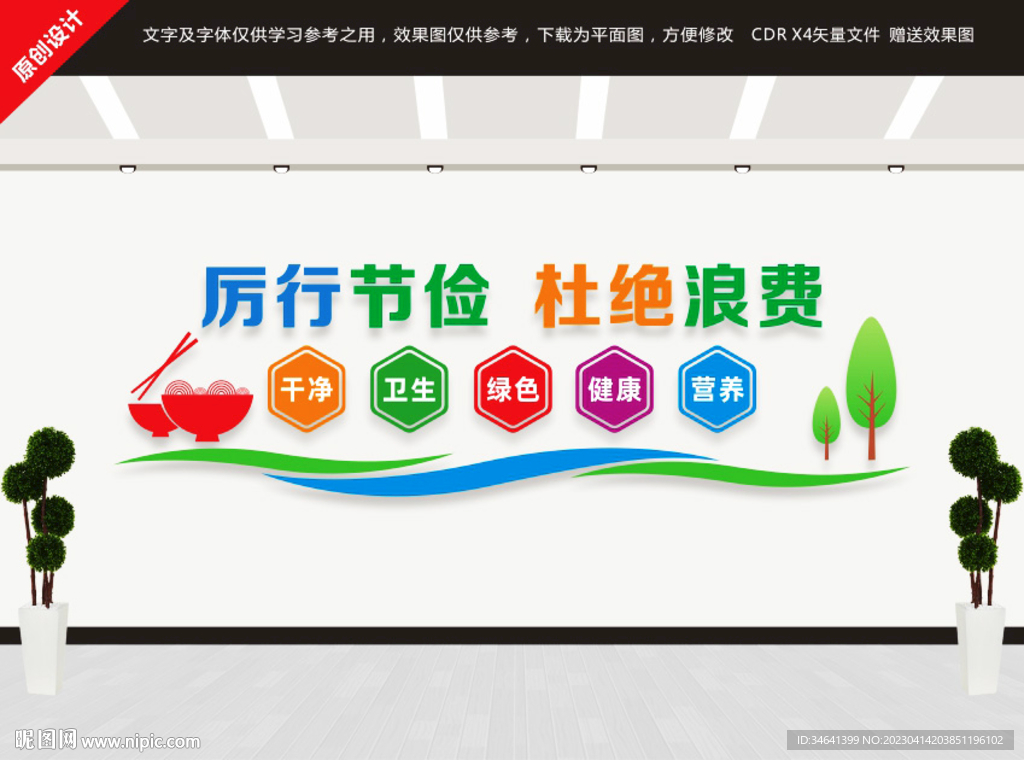 原创设计

文字及字体仅供学习参考之用，效果图仅供参考，下载为平面图，方便修改 CDR X4矢量文件 赠送效果图

厉行节俭 杜绝浪费

干净 卫生 绿色 健康 营养

昵图网 www.nipic.com

ID:34641399 NO:20230414203851196102